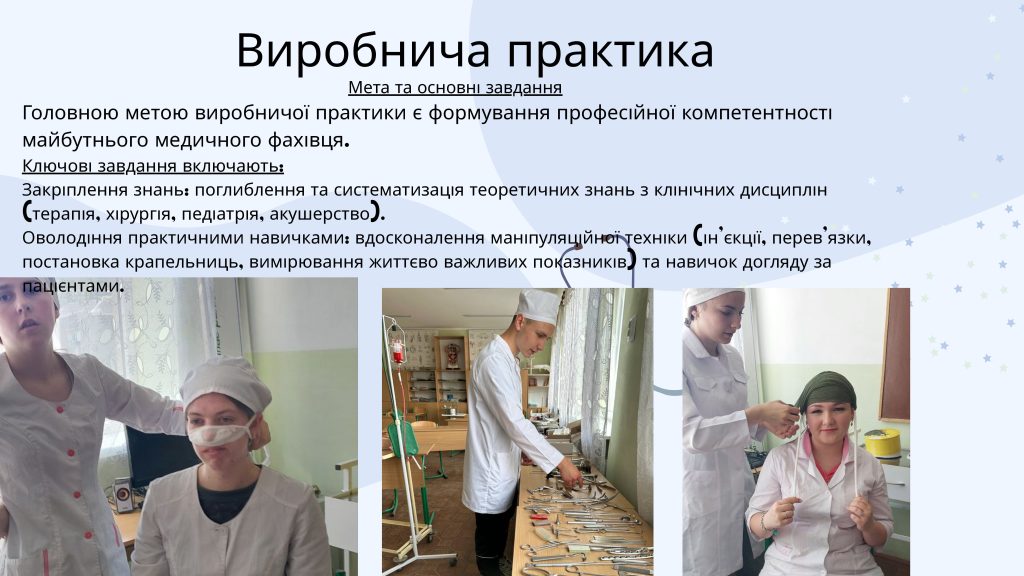 Виробнича практика

Мета та основні завдання

Головною метою виробничої практики є формування професійної компетентності майбутнього медичного фахівця.

Ключові завдання включають:

Закріплення знань: поглиблення та систематизація теоретичних знань з клінічних дисциплін (терапія, хірургія, педіатрія, акушерство).

Оволодіння практичними навичками: вдосконалення маніпуляційної техніки (ін'єкції, перев'язки, постановка крапельниць, вимірювання життєво важливих показників) та навичок догляду за пацієнтами.